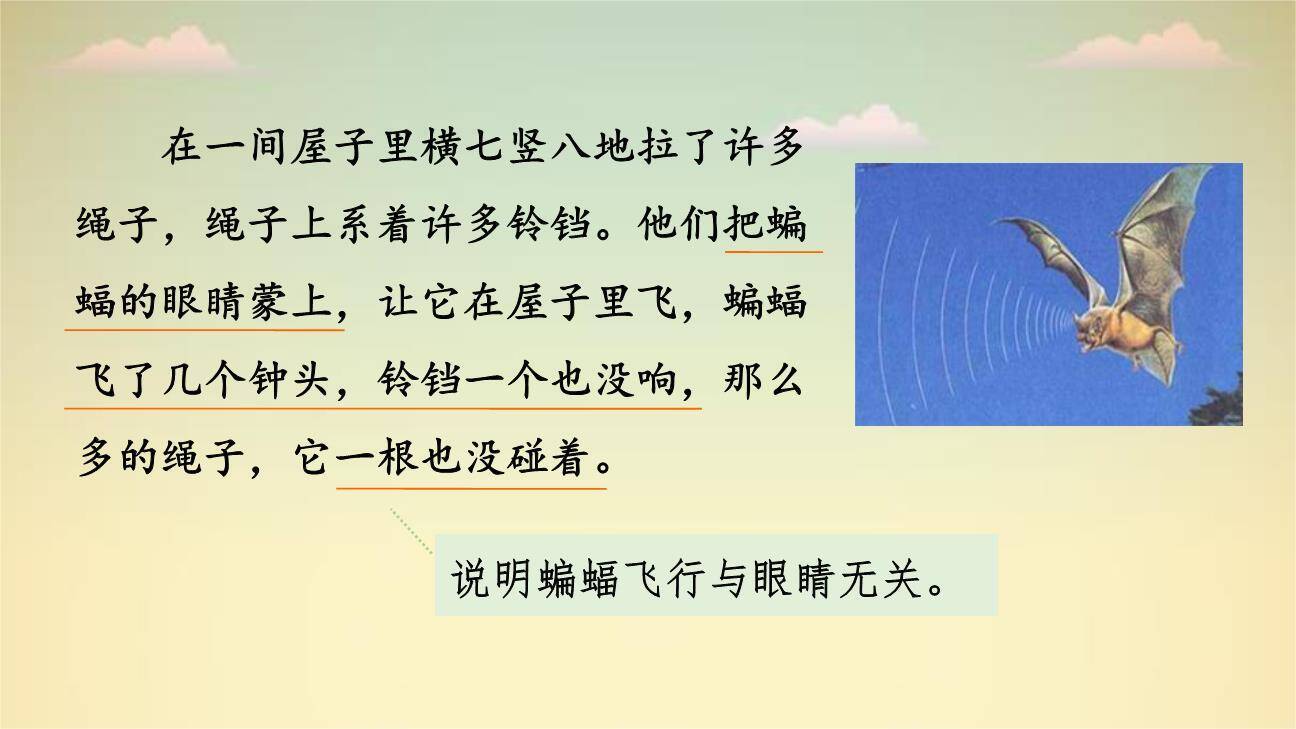 在一间屋子里横七竖八地拉了许多绳子，绳子上系着许多铃铛。他们把蝙蝠的眼睛蒙上，让它在屋子里飞，蝙蝠飞了几个钟头，铃铛一个也没响，那么多的绳子，它一根也没碰着。

说明蝙蝠飞行与眼睛无关。